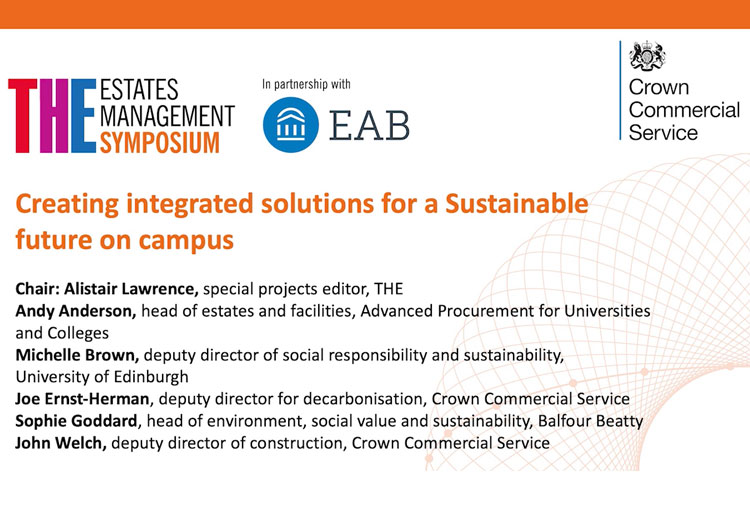 THE ESTATES MANAGEMENT SYMPOSIUM

In partnership with

EAB

Crown Commercial Service

Creating integrated solutions for a Sustainable future on campus

Chair: Alistair Lawrence, special projects editor, THE
Andy Anderson, head of estates and facilities, Advanced Procurement for Universities and Colleges
Michelle Brown, deputy director of social responsibility and sustainability, University of Edinburgh
Joe Ernst-Herman, deputy director for decarbonisation, Crown Commercial Service
Sophie Goddard, head of environment, social value and sustainability, Balfour Beatty
John Welch, deputy director of construction, Crown Commercial Service